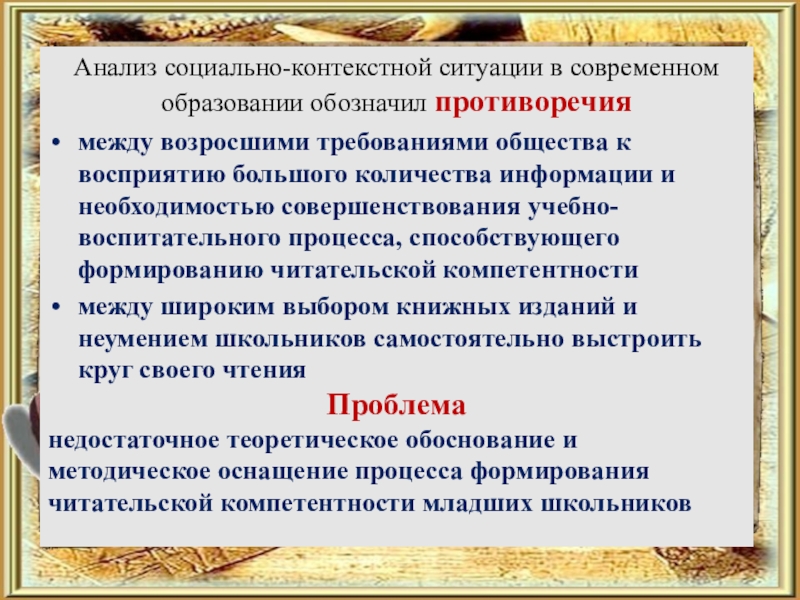 Анализ социально-контекстной ситуации в современном образовании обозначил противоречия

• между возросшими требованиями общества к восприятию большого количества информации и необходимостью совершенствования учебно-воспитательного процесса, способствующего формированию читательской компетентности

• между широким выбором книжных изданий и неумением школьников самостоятельно выстроить круг своего чтения

Проблема

недостаточное теоретическое обоснование и методическое оснащение процесса формирования читательской компетентности младших школьников